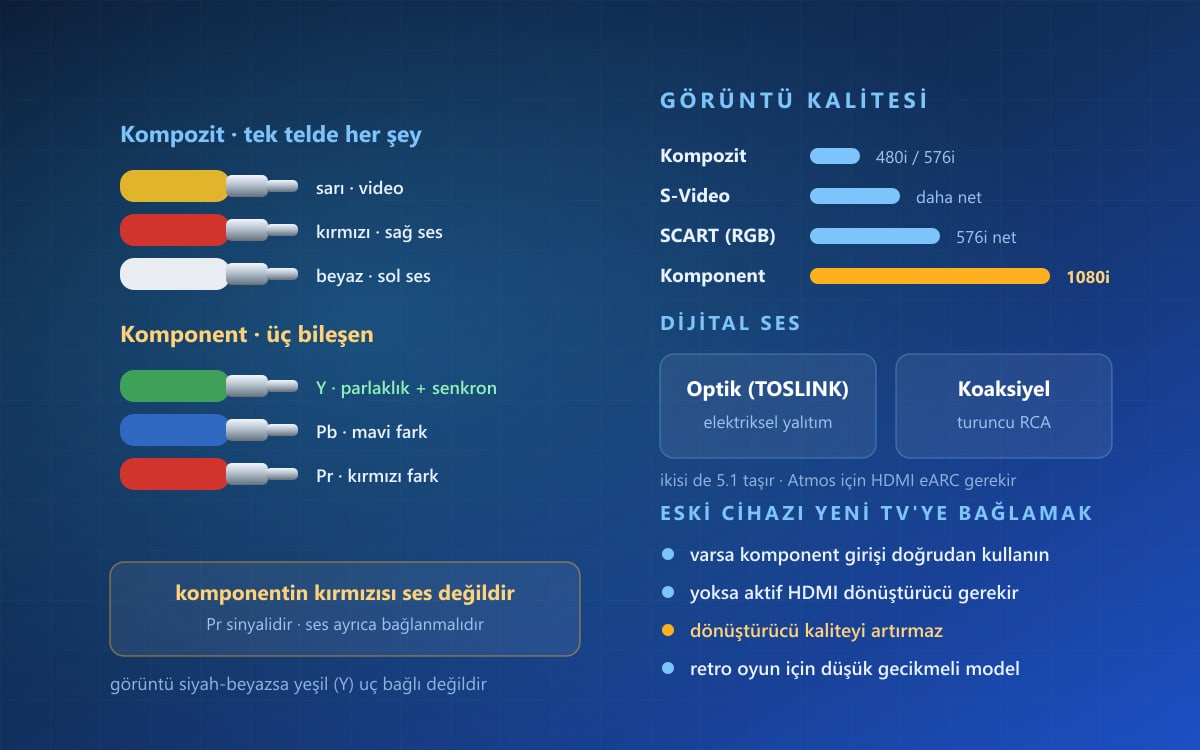 Kompozit · tek telde her şey

sarı · video

kırmızı · sağ ses

beyaz · sol ses

Komponent · üç bileşen

Y · parlaklık + senkron

Pb · mavi fark

Pr · kırmızı fark

komponentin kırmızısı ses değildir

Pr sinyalidir · ses ayrıca bağlanmalıdır

görüntü siyah-beyazsa yeşil (Y) uç bağlı değildir

GÖRÜNTÜ KALİTESİ

Kompozit 480i / 576i

S-Video daha net

SCART (RGB) 576i net

Komponent 1080i

DİJİTAL SES

Optik (TOSLINK)
elektriksel yalıtım

Koaksiyel
turuncu RCA

ikisi de 5.1 taşır · Atmos için HDMI eARC gerekir

ESKİ CİHAZI YENİ TV'YE BAĞLAMAK

varsa komponent girişi doğrudan kullanın

yoksa aktif HDMI dönüştürücü gerekir

dönüştürücü kaliteyi artırmaz

retro oyun için düşük gecikmeli model